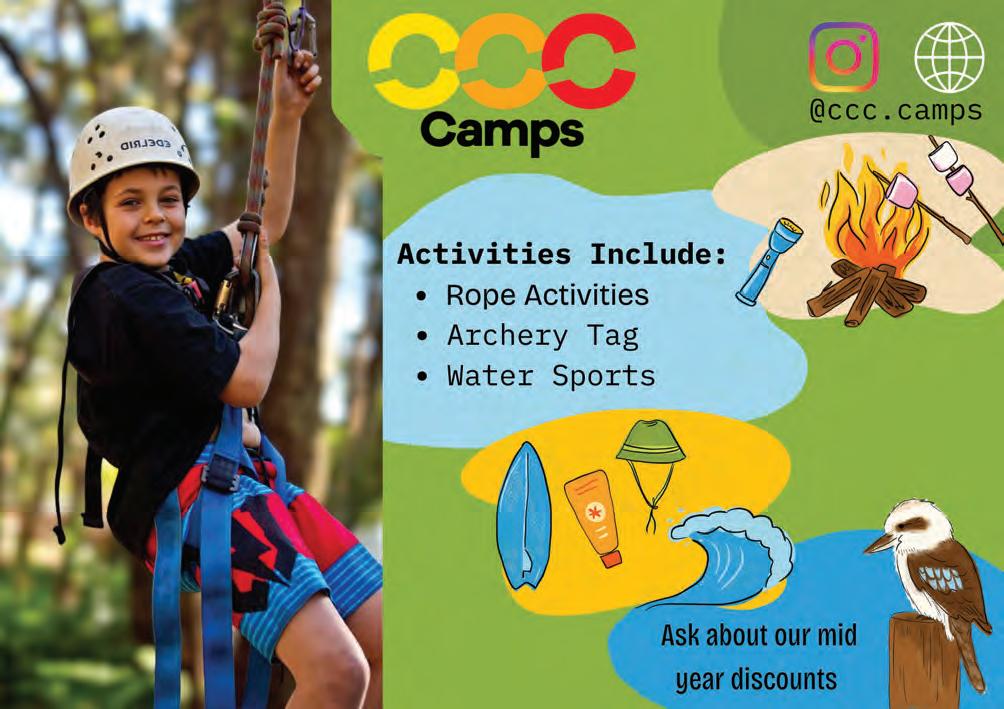 EDELRID

CCC
Camps

@ccc.camps

Activities Include:
• Rope Activities
• Archery Tag
• Water Sports

Ask about our mid year discounts